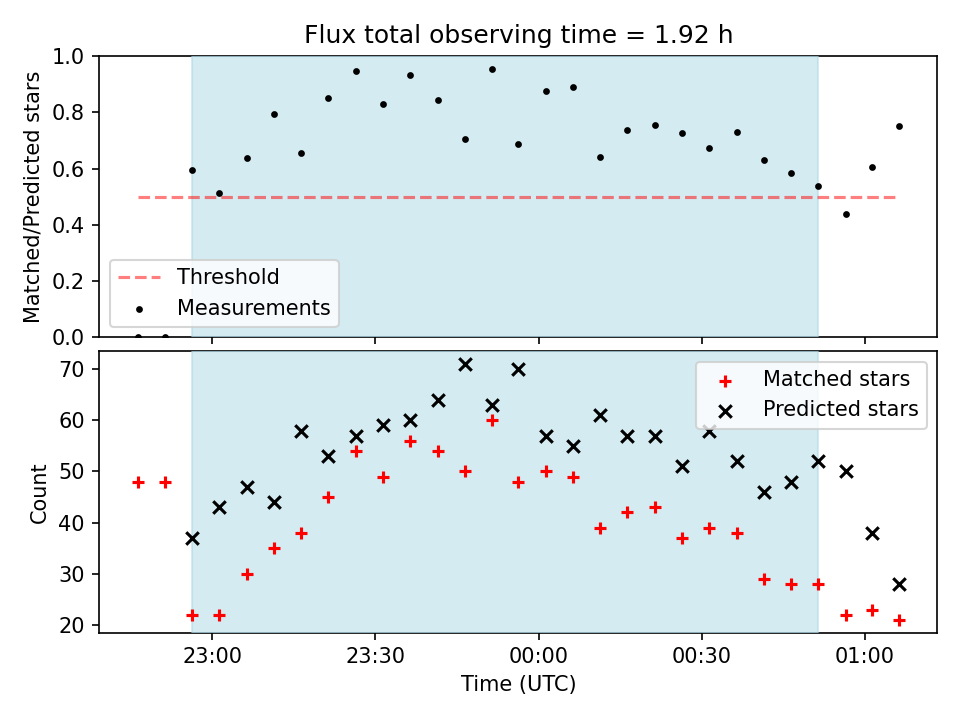 Flux total observing time = 1.92 h

Matched/Predicted stars

1.0
0.8
0.6
0.4
0.2
0.0

Threshold
Measurements

Count

70
60
50
40
30
20

Matched stars
Predicted stars

23:00
23:30
00:00
00:30
01:00

Time (UTC)